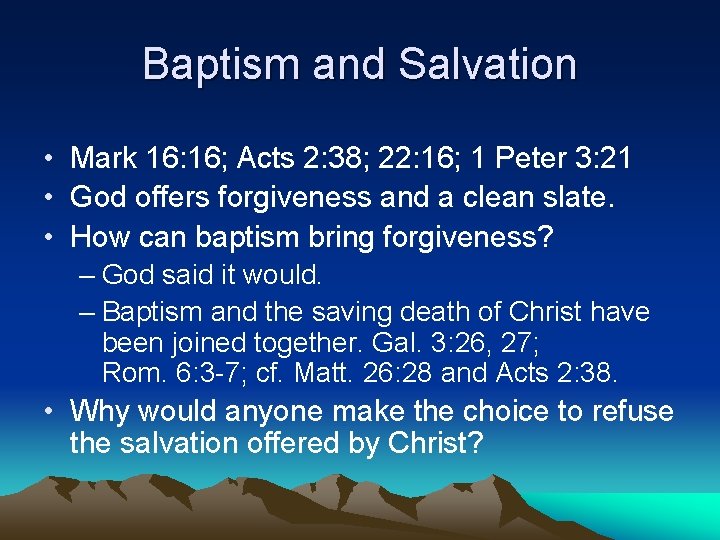 Baptism and Salvation

• Mark 16:16; Acts 2:38; 22:16; 1 Peter 3:21
• God offers forgiveness and a clean slate.
• How can baptism bring forgiveness?
– God said it would.
– Baptism and the saving death of Christ have been joined together. Gal. 3:26, 27; Rom. 6:3-7; cf. Matt. 26:28 and Acts 2:38.
• Why would anyone make the choice to refuse the salvation offered by Christ?